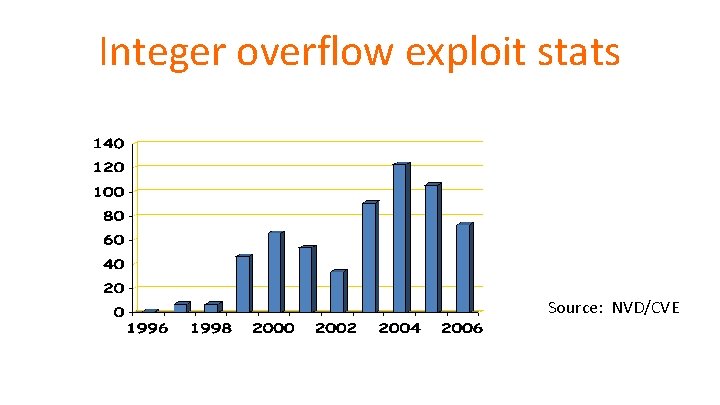 Integer overflow exploit stats

140
120
100
80
60
40
20
0

1996 1998 2000 2002 2004 2006

Source: NVD/CVE